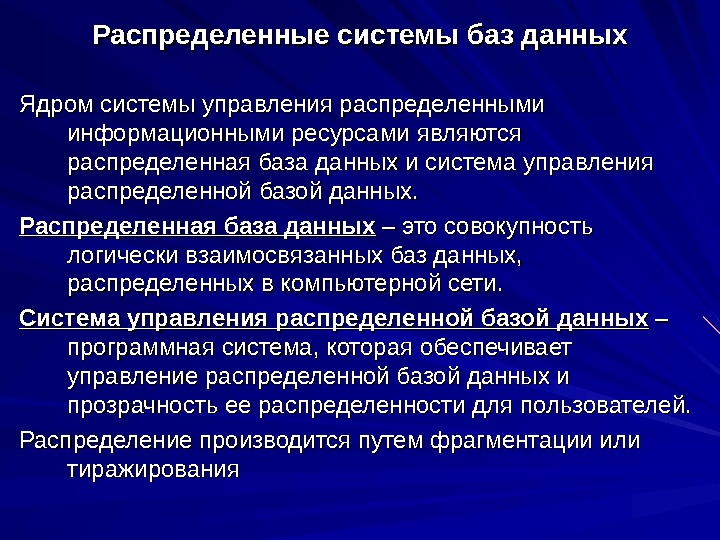 Распределенные системы баз данных

Ядром системы управления распределенными информационными ресурсами являются распределенная база данных и система управления распределенной базой данных.

Распределенная база данных – это совокупность логически взаимосвязанных баз данных, распределенных в компьютерной сети.

Система управления распределенной базой данных – программная система, которая обеспечивает управление распределенной базой данных и прозрачность ее распределенности для пользователей.

Распределение производится путем фрагментации или тиражирования